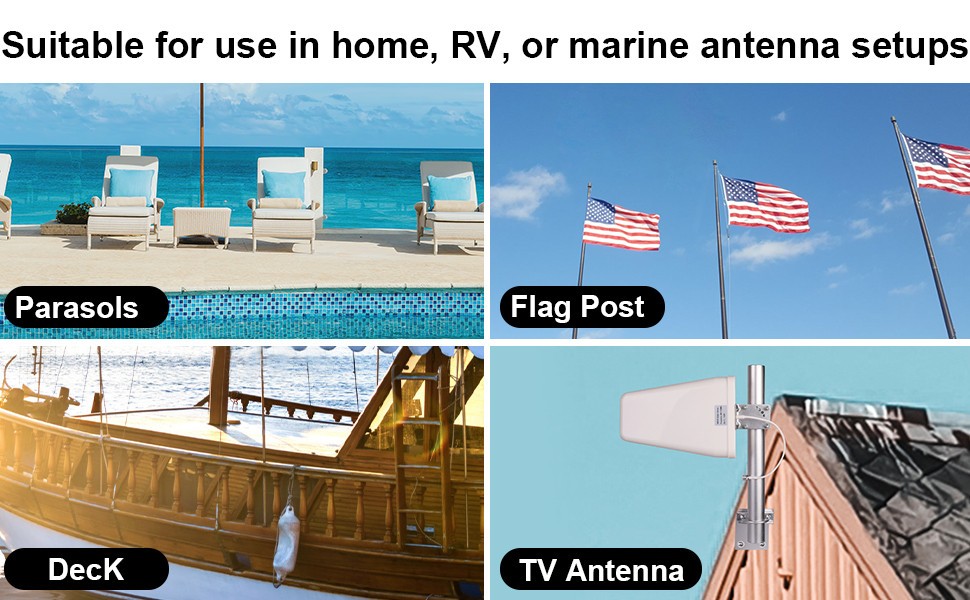 Suitable for use in home, RV, or marine antenna setups

Parasols

Flag Post

DecK

TV Antenna